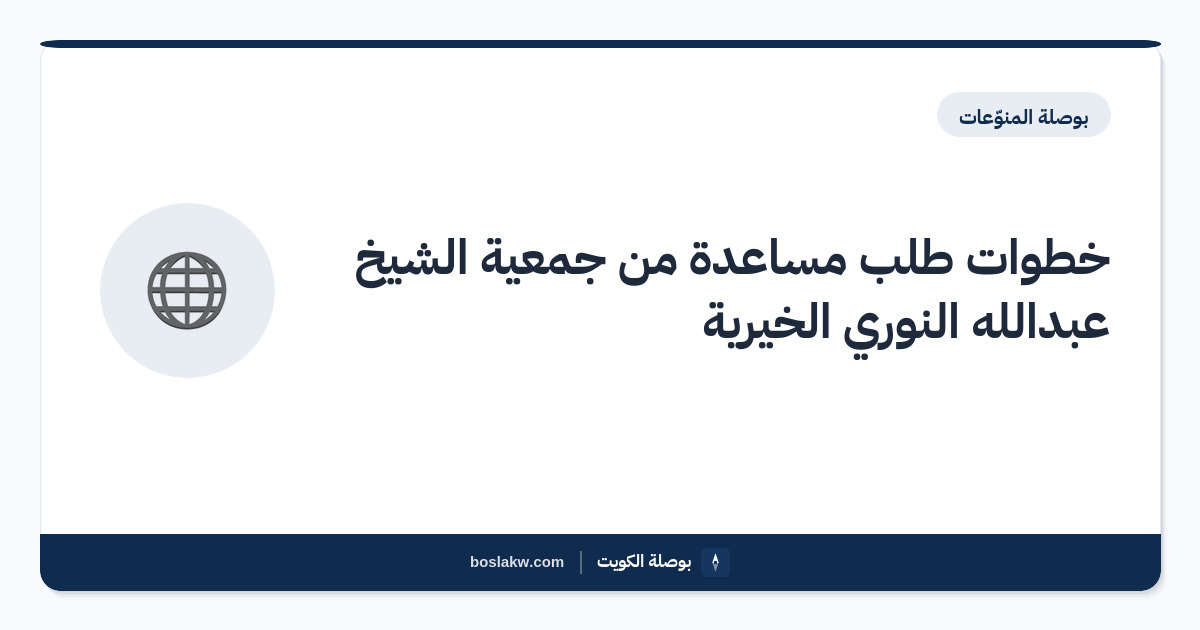 بوصلة المنوّعات

خطوات طلب مساعدة من جمعية الشيخ عبدالله النوري الخيرية

بوصلة الكويت

boslakw.com